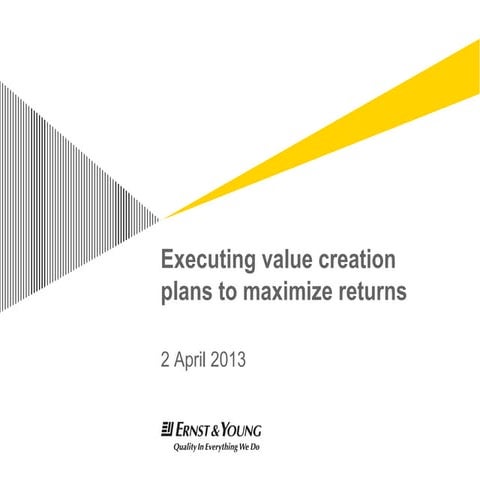 Executing value creation plans to maximize returns

2 April 2013

ERNST & YOUNG
Quality In Everything We Do